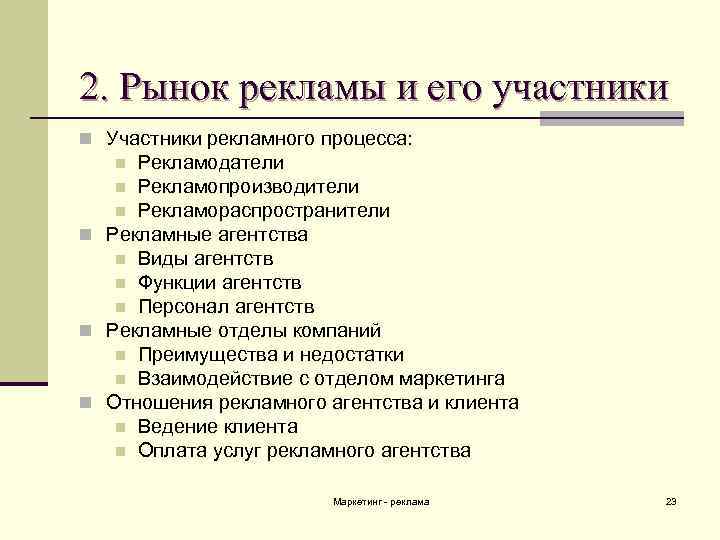 2. Рынок рекламы и его участники

- Участники рекламного процесса:
  - Рекламодатели
  - Рекламопроизводители
  - Рекламораспространители
- Рекламные агентства
  - Виды агентств
  - Функции агентств
  - Персонал агентств
- Рекламные отделы компаний
  - Преимущества и недостатки
  - Взаимодействие с отделом маркетинга
- Отношения рекламного агентства и клиента
  - Ведение клиента
  - Оплата услуг рекламного агентства

Маркетинг - реклама

23